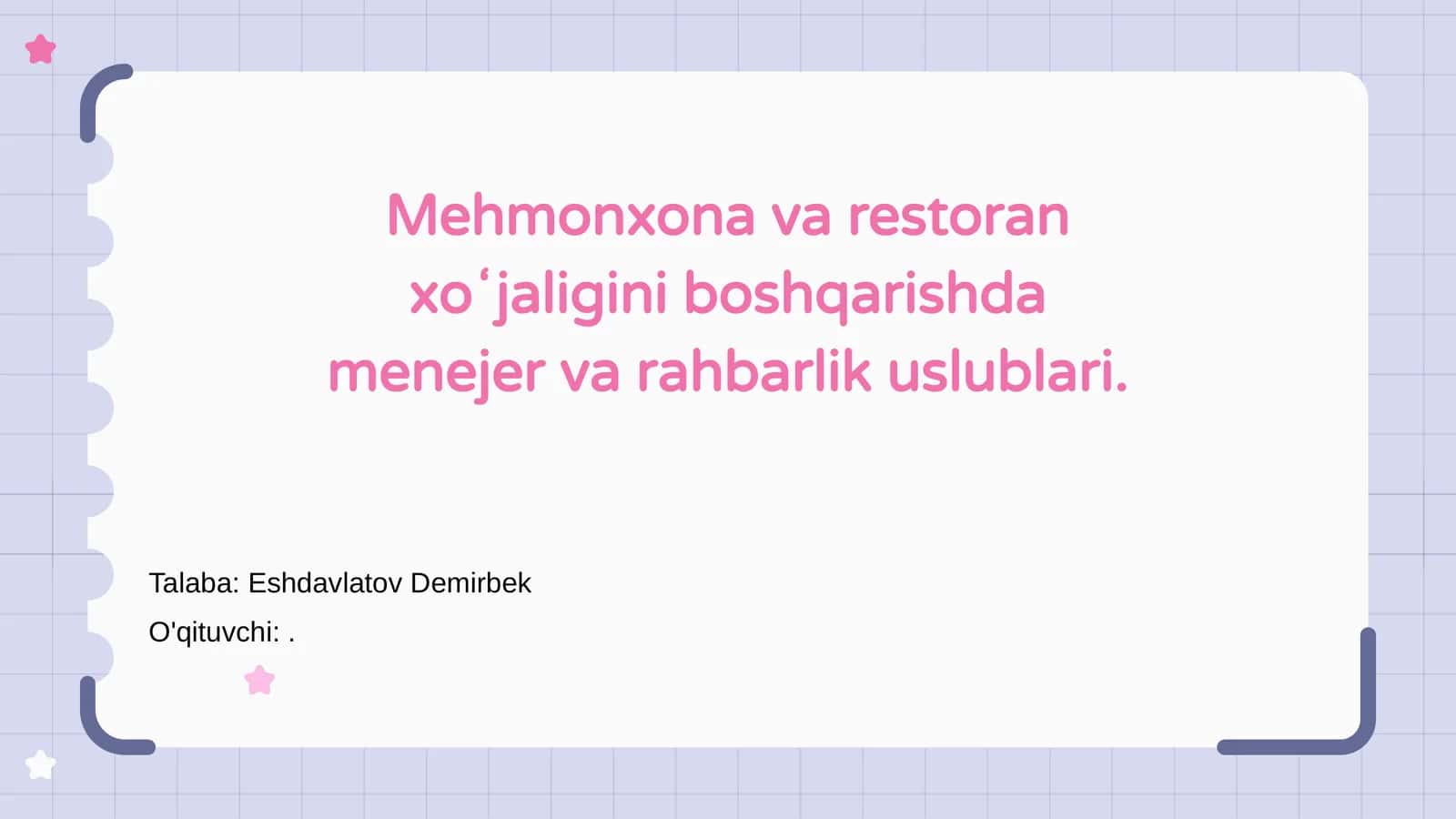 Mehmonxona va restoran xoʻjaligini boshqarishda menejer va rahbarlik uslublari.

Talaba: Eshdavlatov Demirbek

O'qituvchi: .